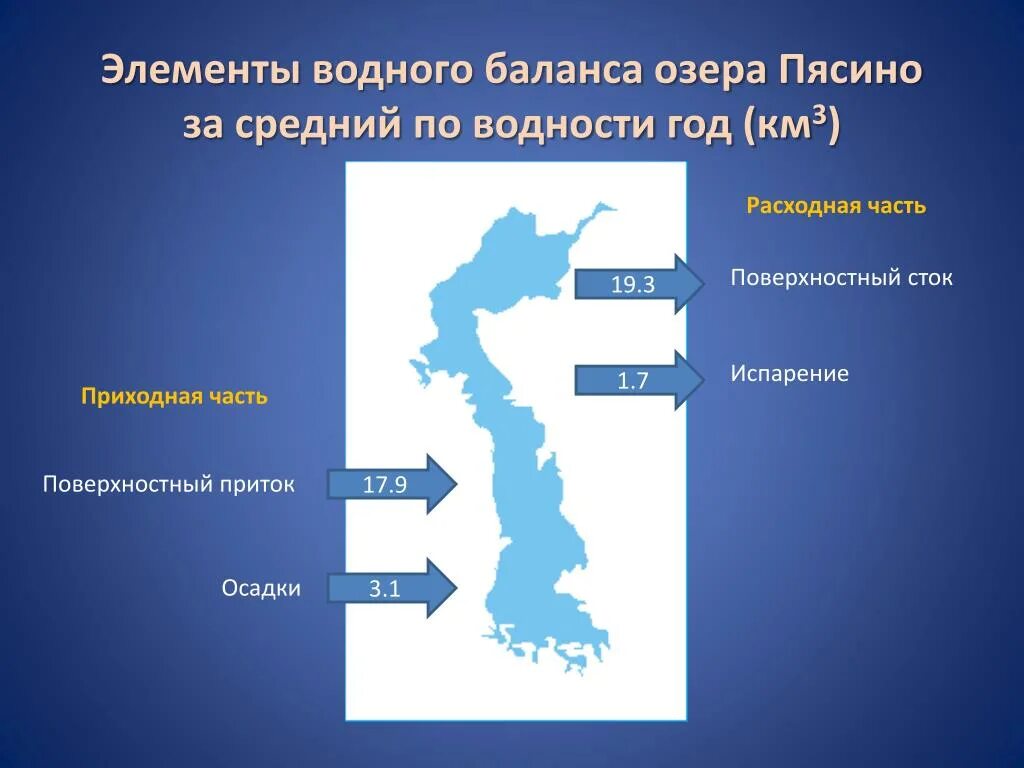 Элементы водного баланса озера Пясино за средний по водности год (км$^3$)

Расходная часть

19.3

Поверхностный сток

1.7

Испарение

Приходная часть

Поверхностный приток

17.9

Осадки

3.1